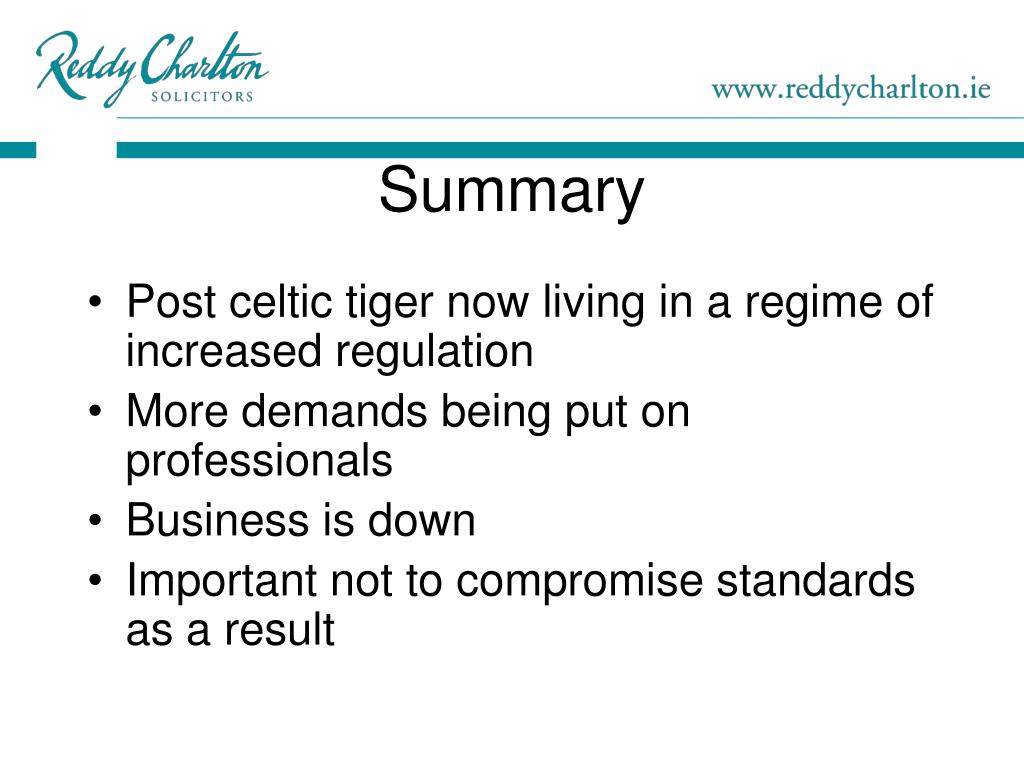 Reddy Charlton
SOLICITORS

www.reddycharlton.ie

Summary

• Post celtic tiger now living in a regime of increased regulation
• More demands being put on professionals
• Business is down
• Important not to compromise standards as a result